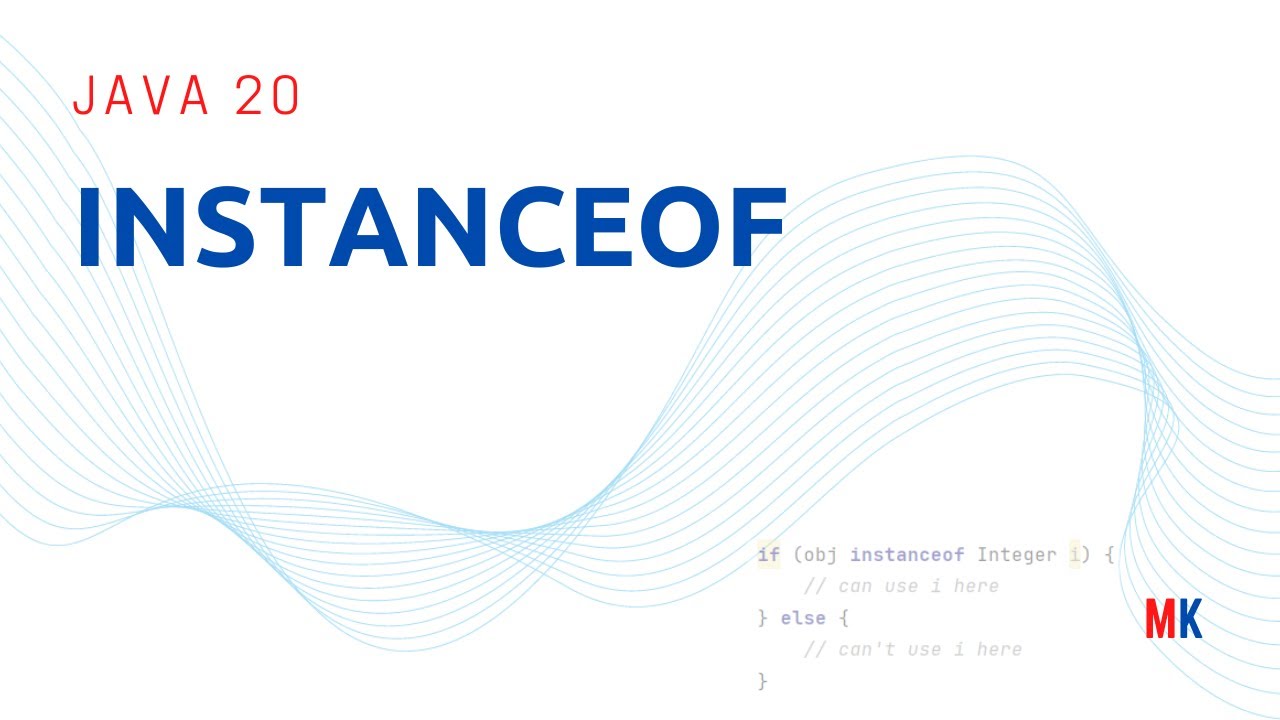 JAVA 20

INSTANCEOF

if (obj instanceof Integer i) {
    // can use i here
} else {
    // can't use i here
}

MK